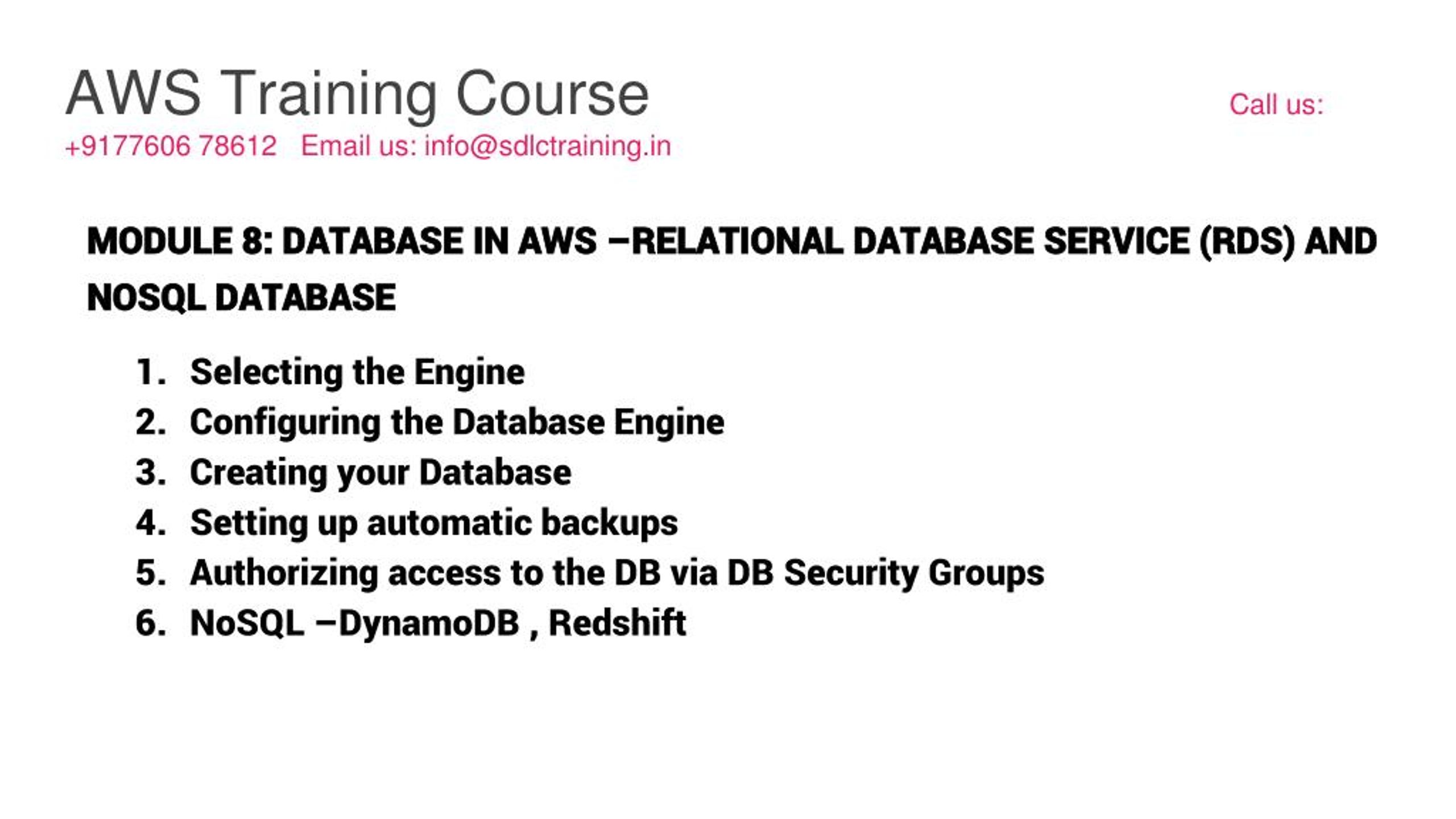 AWS Training Course

Call us: +9177606 78612 Email us: info@sdlctraining.in

MODULE 8: DATABASE IN AWS –RELATIONAL DATABASE SERVICE (RDS) AND NOSQL DATABASE

1. Selecting the Engine
2. Configuring the Database Engine
3. Creating your Database
4. Setting up automatic backups
5. Authorizing access to the DB via DB Security Groups
6. NoSQL –DynamoDB , Redshift